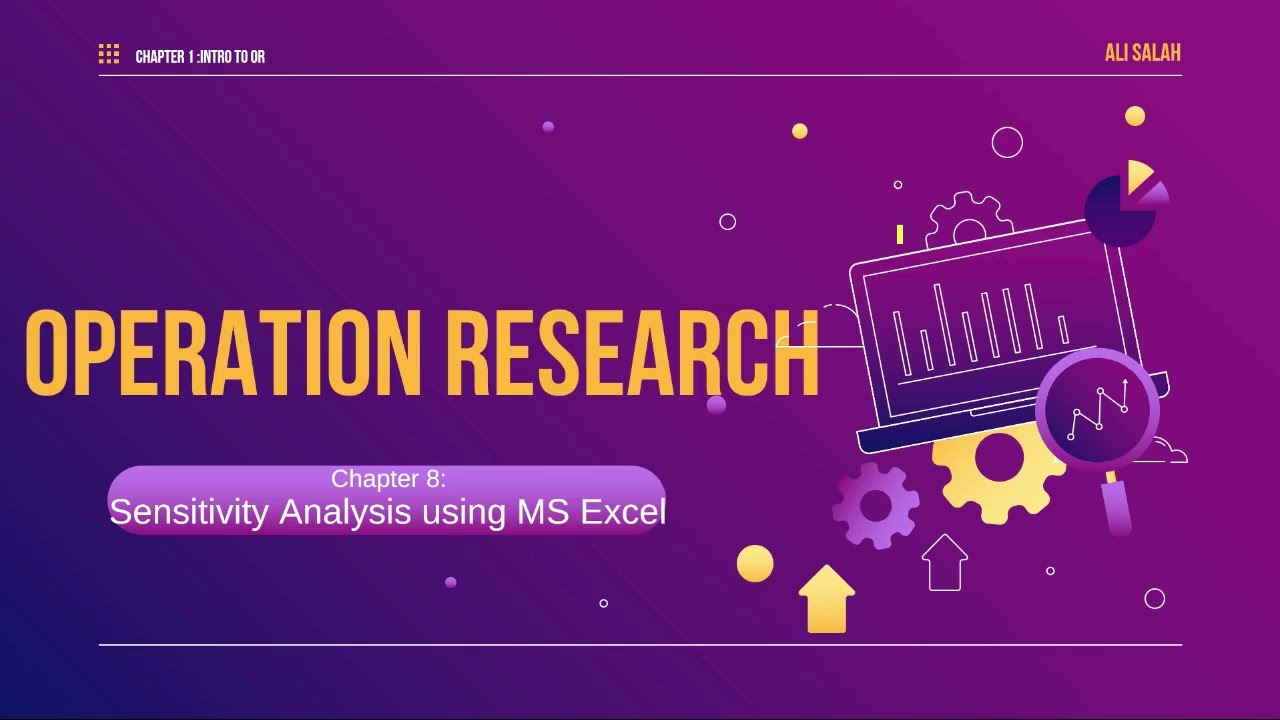 CHAPTER 1 :INTRO TO OR

ALI SALAH

OPERATION RESEARCH

Chapter 8:
Sensitivity Analysis using MS Excel